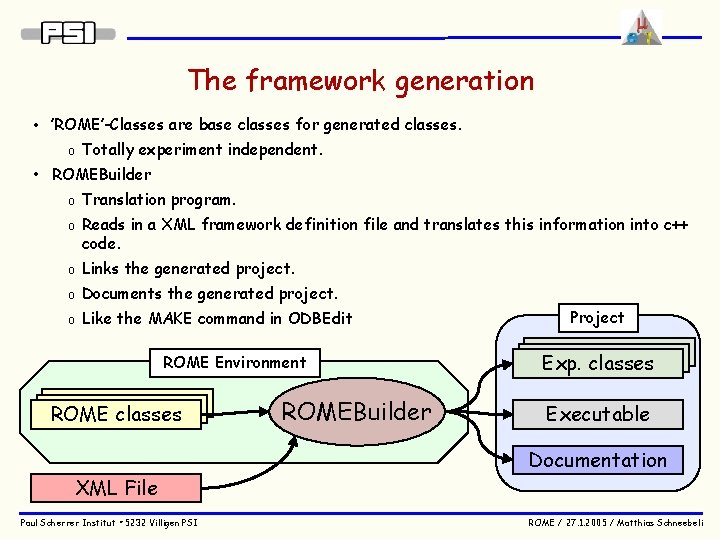 PSI

The framework generation

• 'ROME'-Classes are base classes for generated classes.
  o Totally experiment independent.
• ROMEBuilder
  o Translation program.
  o Reads in a XML framework definition file and translates this information into c++ code.
  o Links the generated project.
  o Documents the generated project.
  o Like the MAKE command in ODBEdit

ROME Environment

ROME classes

ROMEBuilder

XML File

Project

Exp. classes

Executable

Documentation

Paul Scherrer Institut • 5232 Villigen PSI

ROME / 27.1.2005 / Matthias Schneebeli